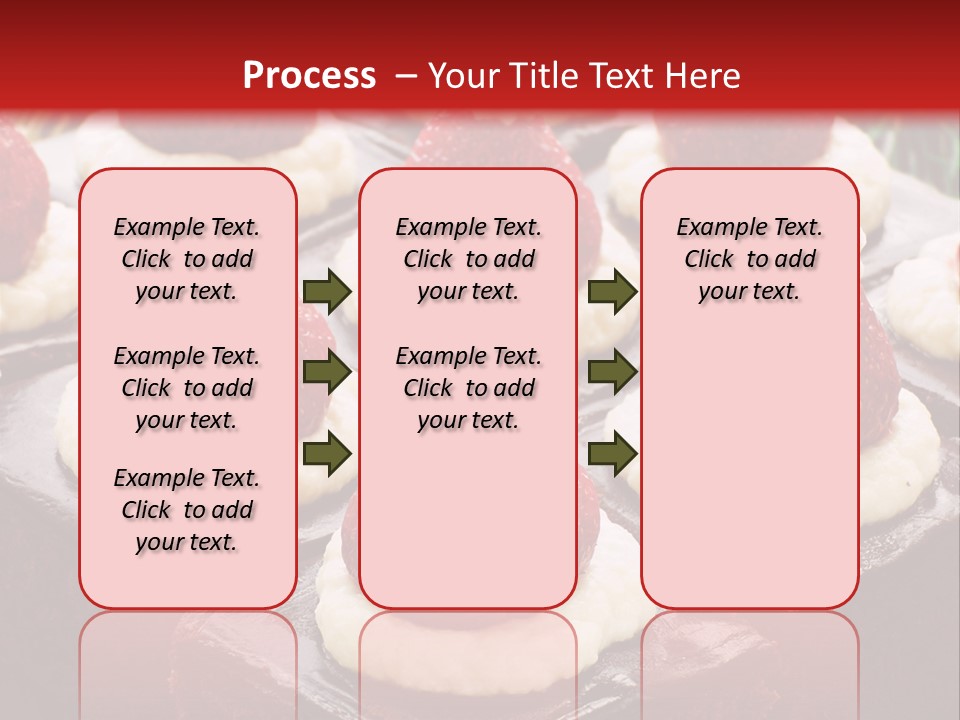 Process – Your Title Text Here

Example Text. Click to add your text.

Example Text. Click to add your text.

Example Text. Click to add your text.

Example Text. Click to add your text.

Example Text. Click to add your text.

Example Text. Click to add your text.